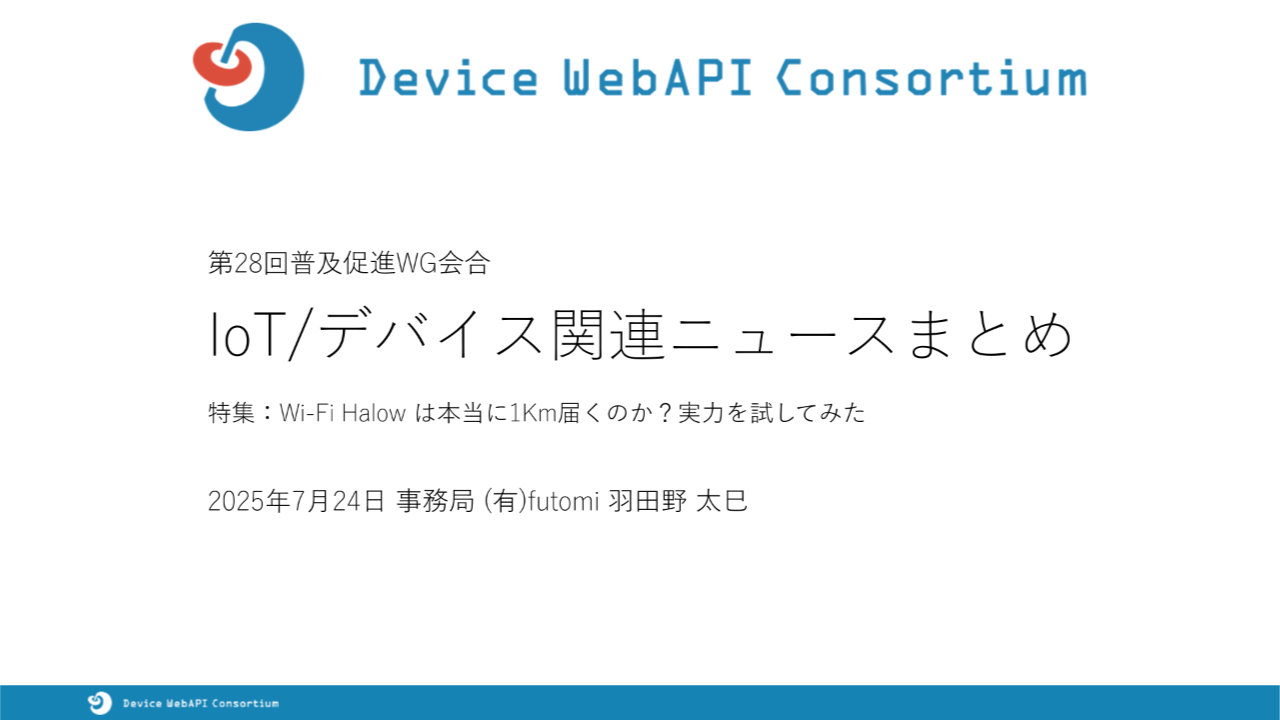 Device WebAPI Consortium

第28回普及促進WG会合

IoT/デバイス関連ニュースまとめ

特集：Wi-Fi Halow は本当に1Km届くのか？実力を試してみた

2025年7月24日 事務局 (有)futomi 羽田野 太巳

Device WebAPI Consortium